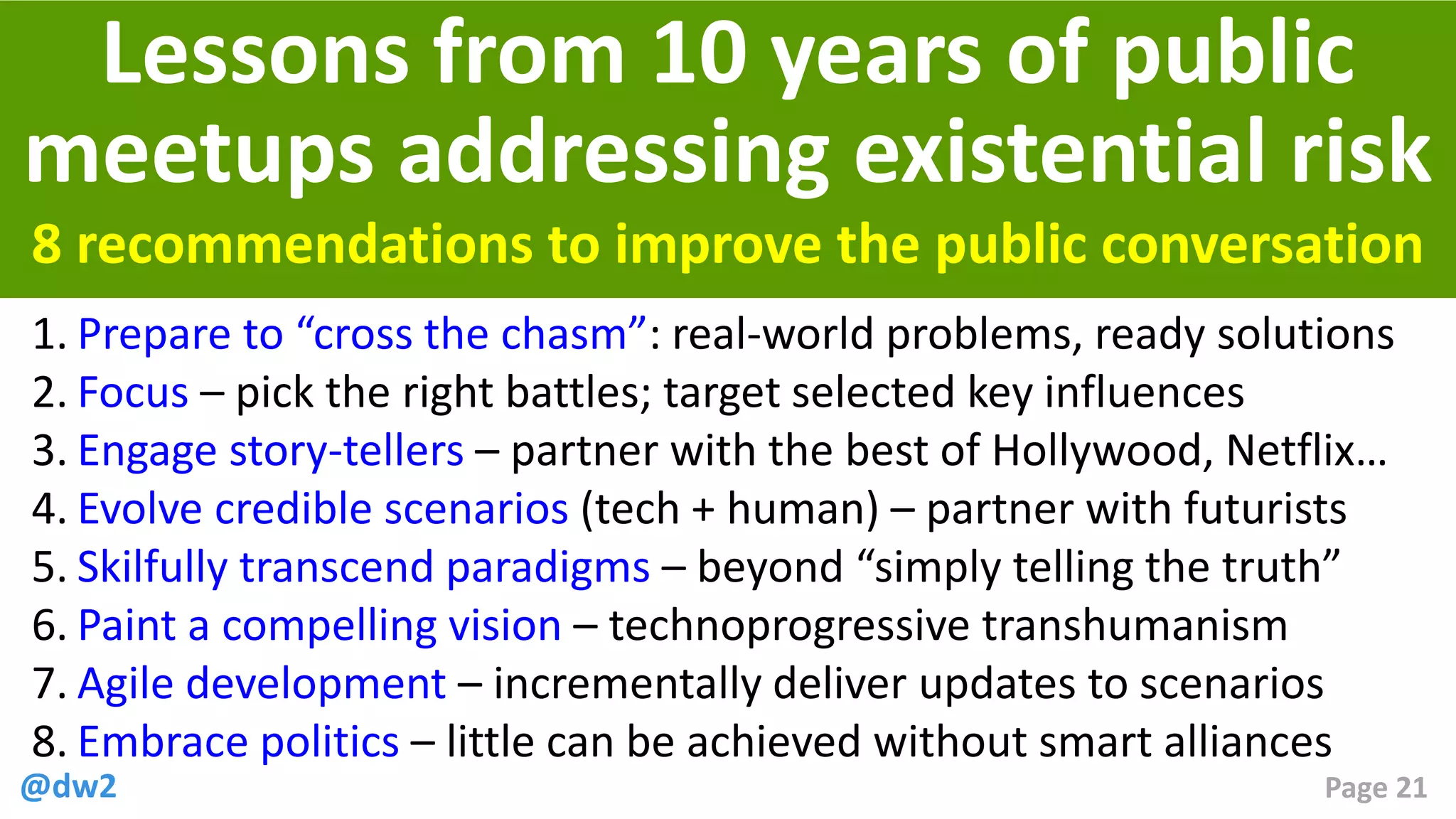 Lessons from 10 years of public meetups addressing existential risk

8 recommendations to improve the public conversation

1. Prepare to “cross the chasm”: real-world problems, ready solutions
2. Focus – pick the right battles; target selected key influences
3. Engage story-tellers – partner with the best of Hollywood, Netflix…
4. Evolve credible scenarios (tech + human) – partner with futurists
5. Skilfully transcend paradigms – beyond “simply telling the truth”
6. Paint a compelling vision – technoprogressive transhumanism
7. Agile development – incrementally deliver updates to scenarios
8. Embrace politics – little can be achieved without smart alliances

@dw2

Page 21